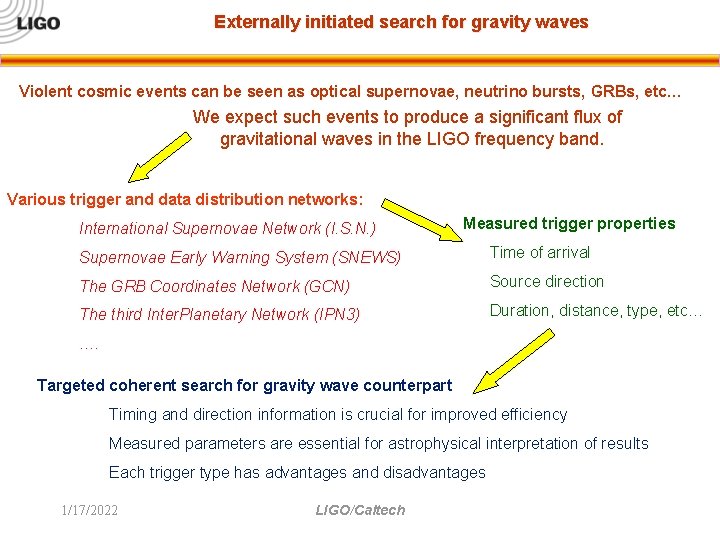 LIGO

Externally initiated search for gravity waves

Violent cosmic events can be seen as optical supernovae, neutrino bursts, GRBs, etc...

We expect such events to produce a significant flux of gravitational waves in the LIGO frequency band.

Various trigger and data distribution networks:

International Supernovae Network (I.S.N.)

Supernovae Early Warning System (SNEWS)

The GRB Coordinates Network (GCN)

The third InterPlanetary Network (IPN3)

....

Measured trigger properties

Time of arrival

Source direction

Duration, distance, type, etc...

Targeted coherent search for gravity wave counterpart

Timing and direction information is crucial for improved efficiency

Measured parameters are essential for astrophysical interpretation of results

Each trigger type has advantages and disadvantages

1/17/2022

LIGO/Caltech